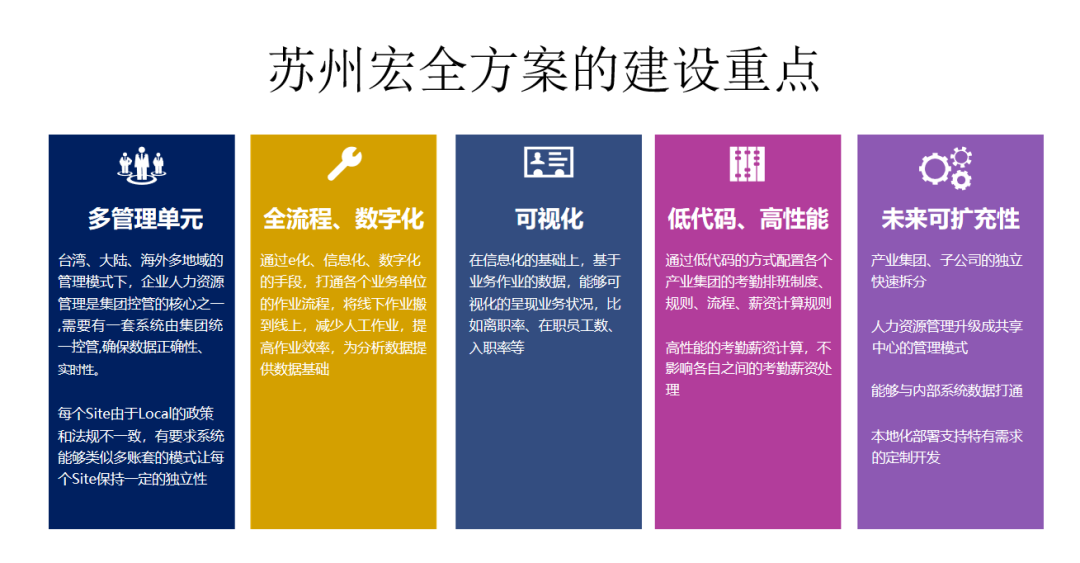 苏州宏全方案的建设重点

多管理单元

台湾、大陆、海外多地域的管理模式下，企业人力资源管理是集团控管的核心之一,需要有一套系统由集团统一控管,确保数据正确性、实时性。

每个Site由于Local的政策和法规不一致，有要求系统能够类似多账套的模式让每个Site保持一定的独立性

全流程、数字化

通过e化、信息化、数字化的手段，打通各个业务单位的作业流程，将线下作业搬到线上，减少人工作业，提高作业效率，为分析数据提供数据基础

可视化

在信息化的基础上，基于业务作业的数据，能够可视化的呈现业务状况，比如离职率、在职员工数、入职率等

低代码、高性能

通过低代码的方式配置各个产业集团的考勤排班制度、规则、流程、薪资计算规则

高性能的考勤薪资计算，不影响各自之间的考勤薪资处理

未来可扩充性

产业集团、子公司的独立快速拆分

人力资源管理升级成共享中心的管理模式

能够与内部系统数据打通

本地化部署支持特有需求的定制开发